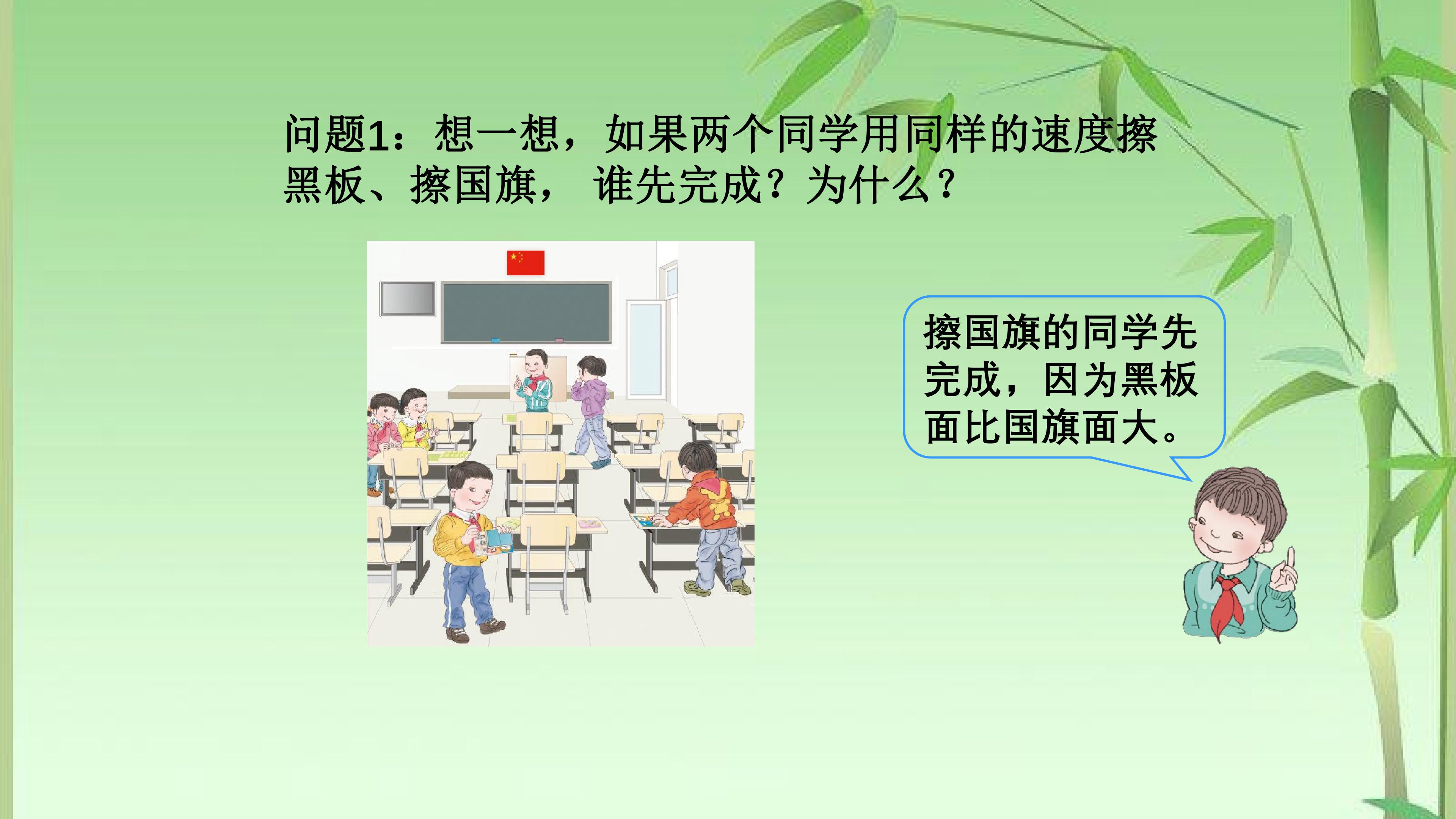 问题1：想一想，如果两个同学用同样的速度擦黑板、擦国旗，谁先完成？为什么？

擦国旗的同学先完成，因为黑板面比国旗面大。